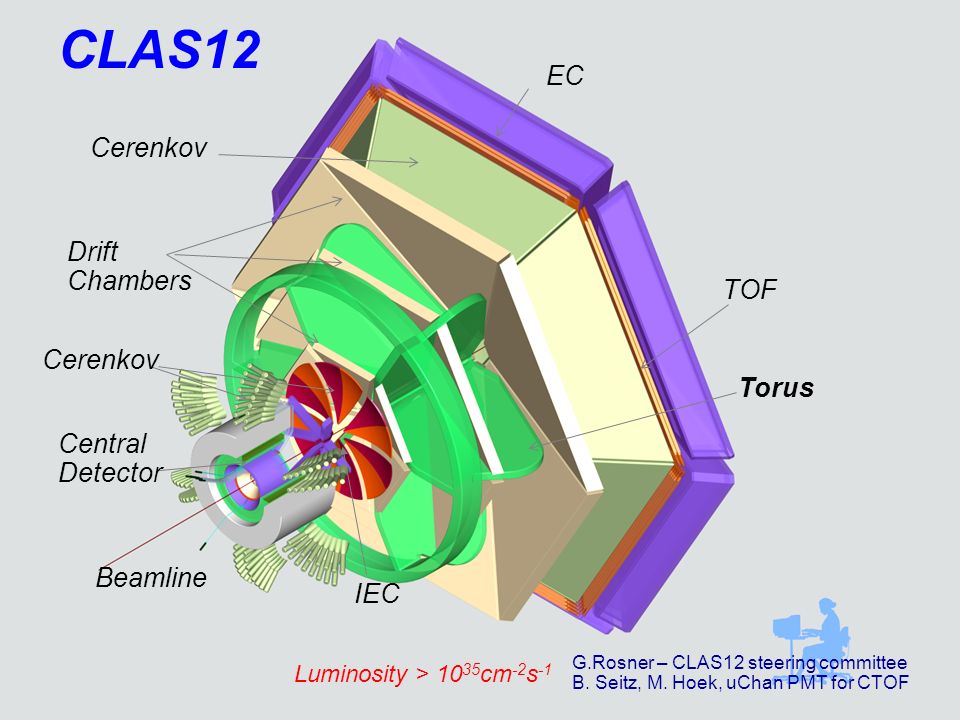 CLAS12

EC

Cerenkov

Drift Chambers

TOF

Cerenkov

Torus

Central Detector

Beamline

IEC

Luminosity > $10^{35}cm^{-2}s^{-1}$

G.Rosner – CLAS12 steering committee
B. Seitz, M. Hoek, uChan PMT for CTOF